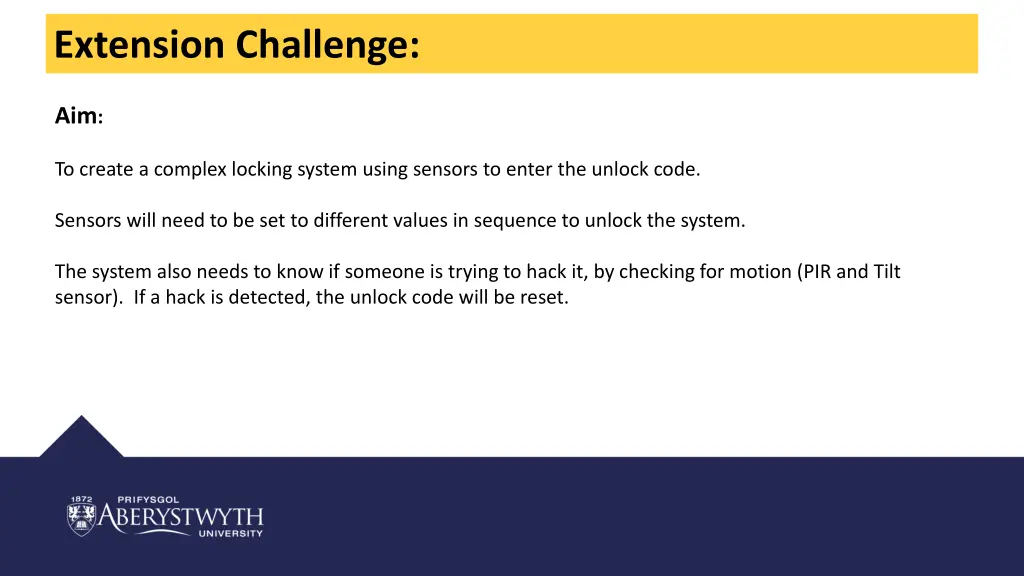 Extension Challenge:

Aim:

To create a complex locking system using sensors to enter the unlock code.

Sensors will need to be set to different values in sequence to unlock the system.

The system also needs to know if someone is trying to hack it, by checking for motion (PIR and Tilt sensor). If a hack is detected, the unlock code will be reset.

1872 PRIFYSGOL ABERYSTWYTH UNIVERSITY